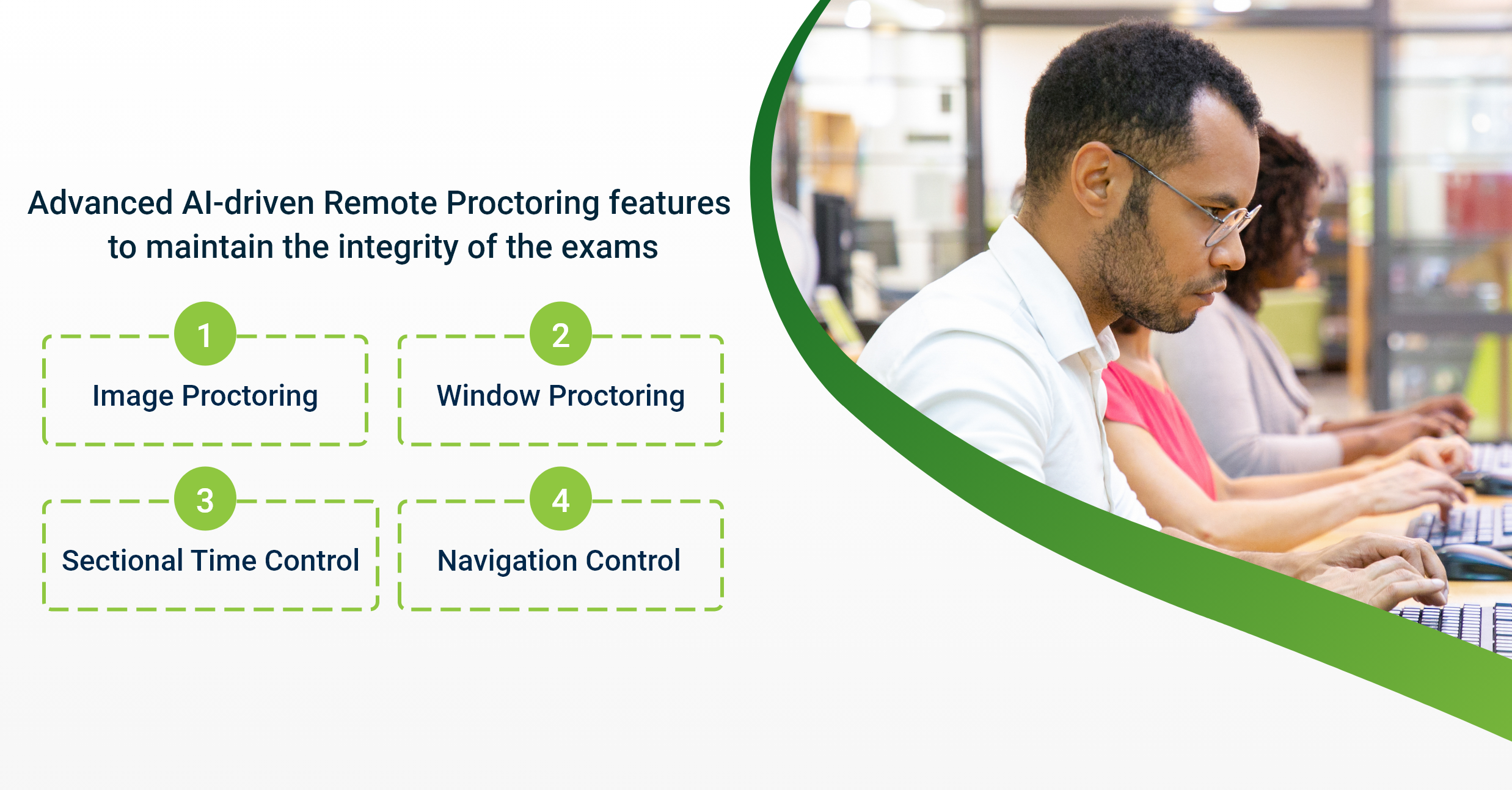 Advanced AI-driven Remote Proctoring features to maintain the integrity of the exams

1
Image Proctoring

2
Window Proctoring

3
Sectional Time Control

4
Navigation Control